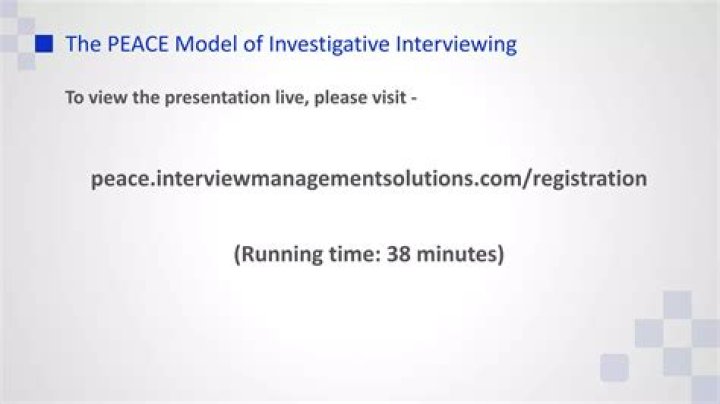 The PEACE Model of Investigative Interviewing

To view the presentation live, please visit -

peace.interviewmanagementsolutions.com/registration

(Running time: 38 minutes)